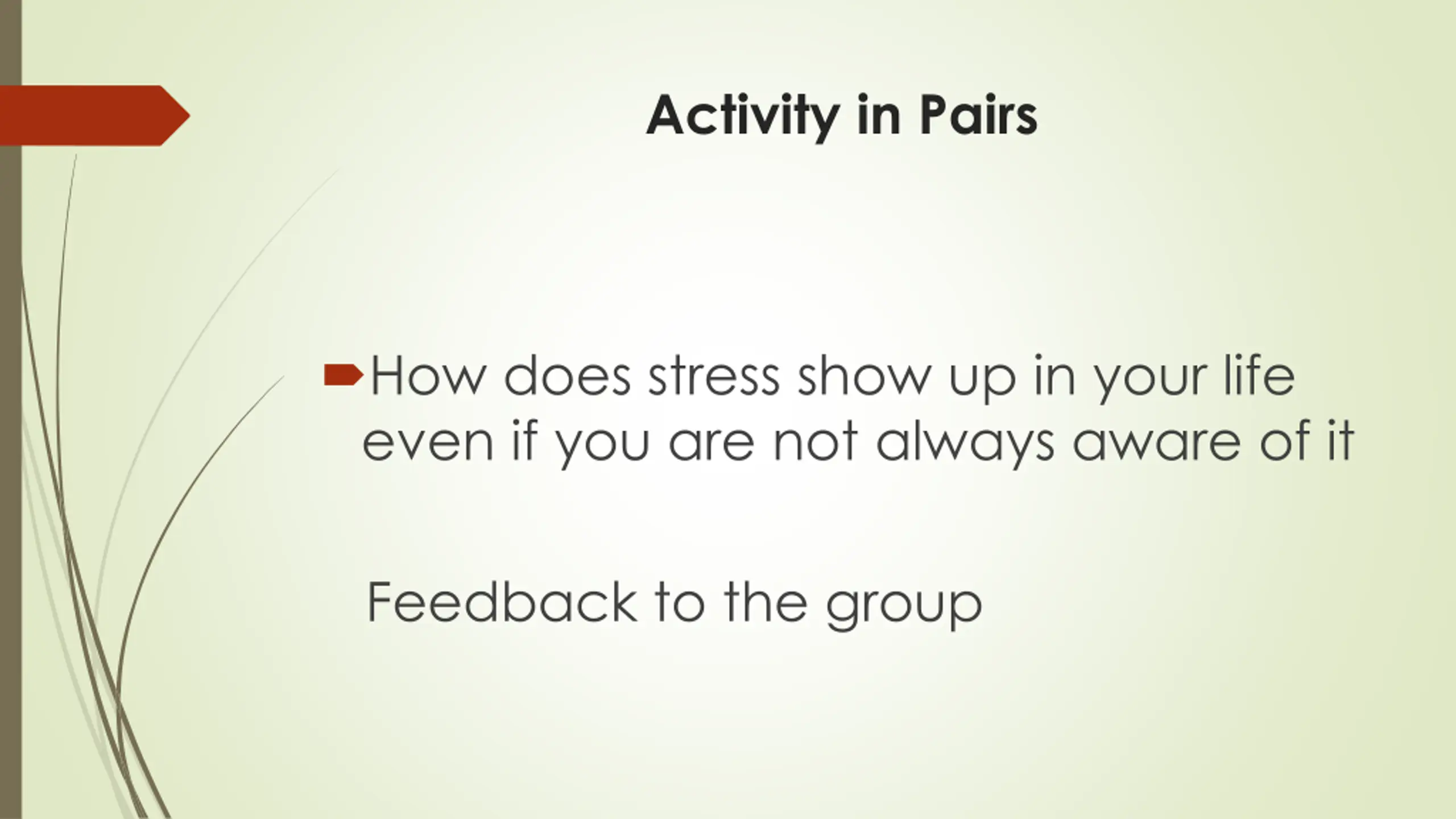 Activity in Pairs

How does stress show up in your life even if you are not always aware of it

Feedback to the group